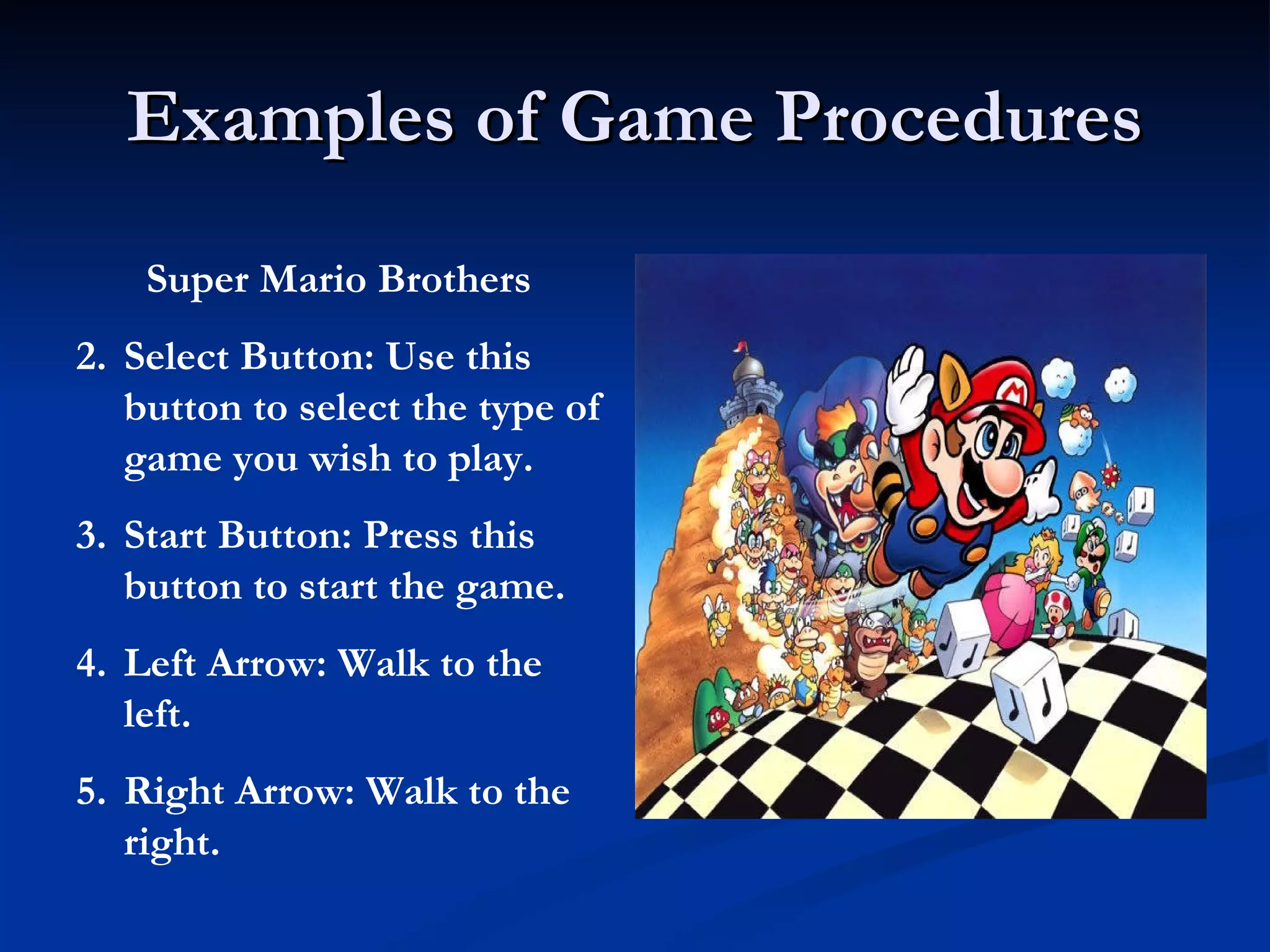 Examples of Game Procedures

Super Mario Brothers

2. Select Button: Use this button to select the type of game you wish to play.

3. Start Button: Press this button to start the game.

4. Left Arrow: Walk to the left.

5. Right Arrow: Walk to the right.